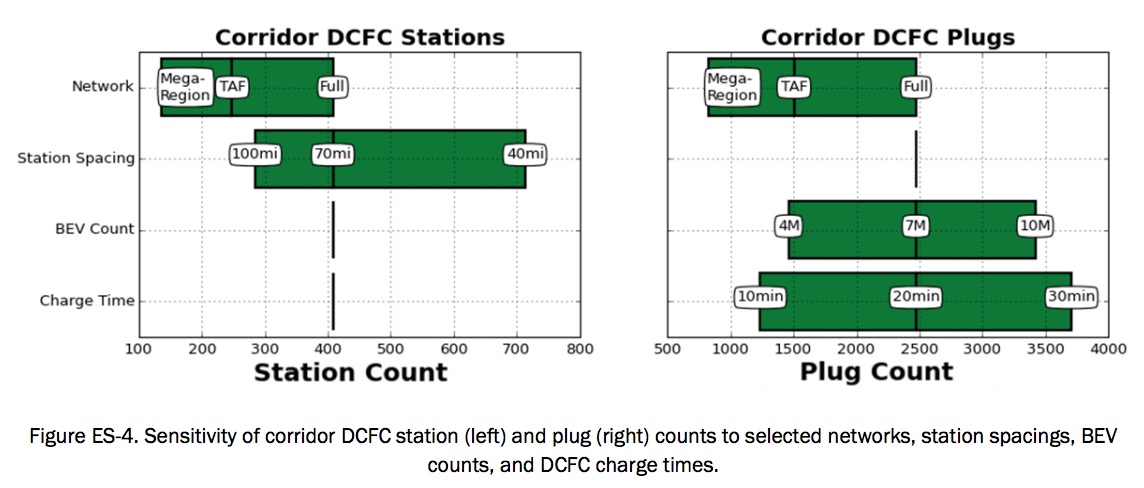 Corridor DCFC Stations

Network
Station Spacing
BEV Count
Charge Time

Mega-Region
TAF
Full
100mi
70mi
40mi

100 200 300 400 500 600 700 800

Station Count

Corridor DCFC Plugs

Mega-Region
TAF
Full
4M
7M
10M
10min
20min
30min

500 1000 1500 2000 2500 3000 3500 4000

Plug Count

Figure ES-4. Sensitivity of corridor DCFC station (left) and plug (right) counts to selected networks, station spacings, BEV counts, and DCFC charge times.